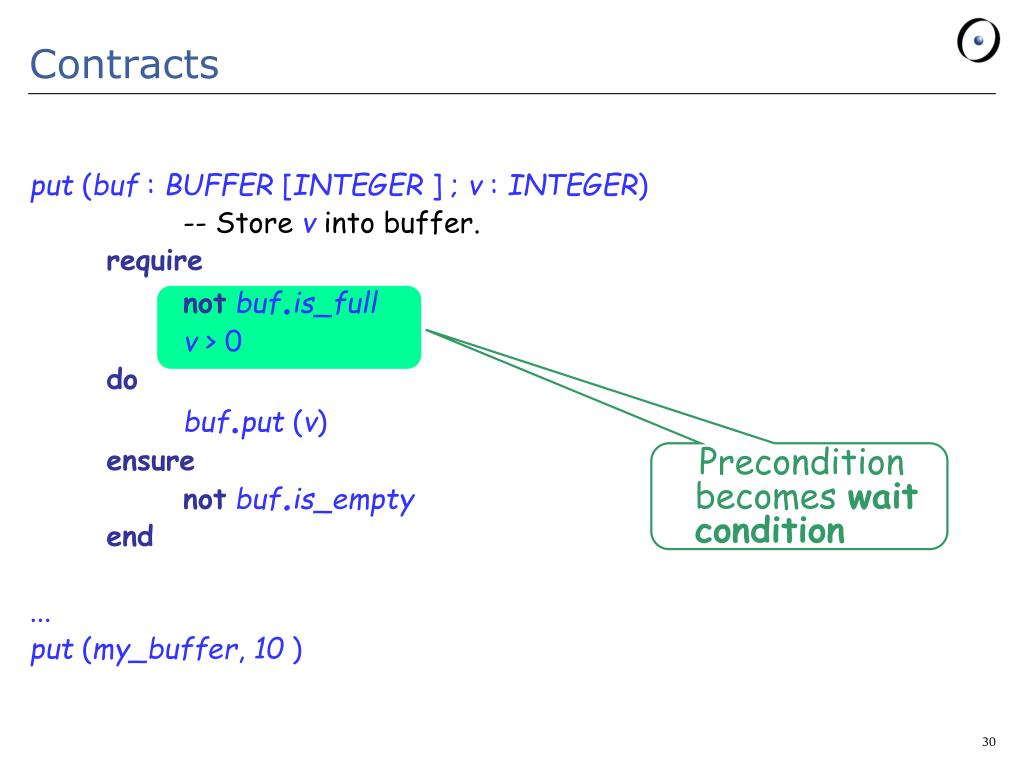 Contracts

put (buf : BUFFER [INTEGER ] ; v : INTEGER)
-- Store v into buffer.
require
not buf.is_full
v > 0
do
buf.put (v)
ensure
not buf.is_empty
end

Precondition becomes wait condition

...
put (my_buffer, 10 )

30